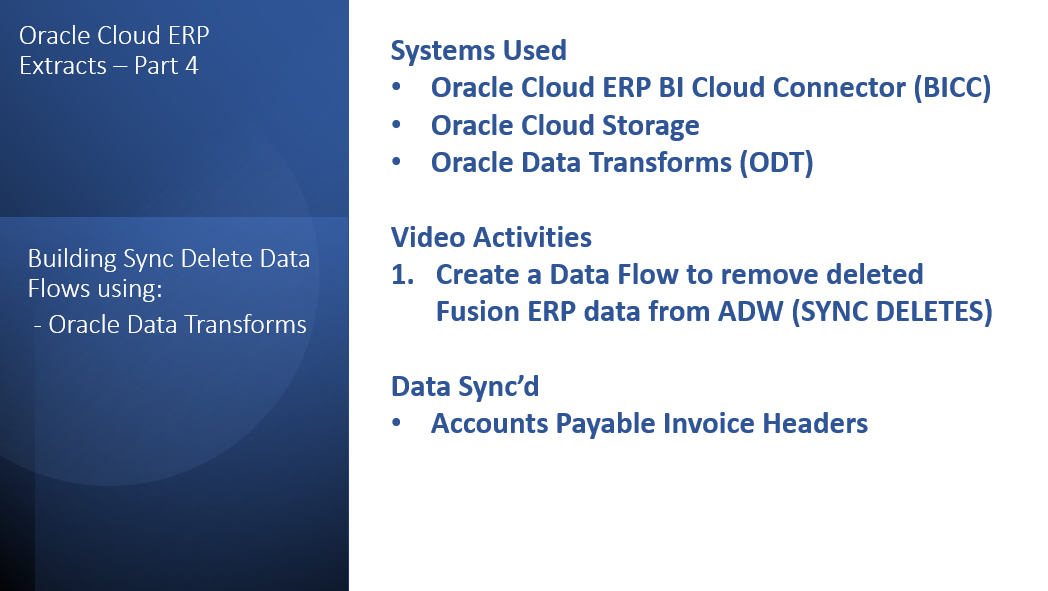 Oracle Cloud ERP Extracts – Part 4

Building Sync Delete Data Flows using:
- Oracle Data Transforms

Systems Used
• Oracle Cloud ERP BI Cloud Connector (BICC)
• Oracle Cloud Storage
• Oracle Data Transforms (ODT)

Video Activities
1. Create a Data Flow to remove deleted Fusion ERP data from ADW (SYNC DELETES)

Data Sync'd
• Accounts Payable Invoice Headers